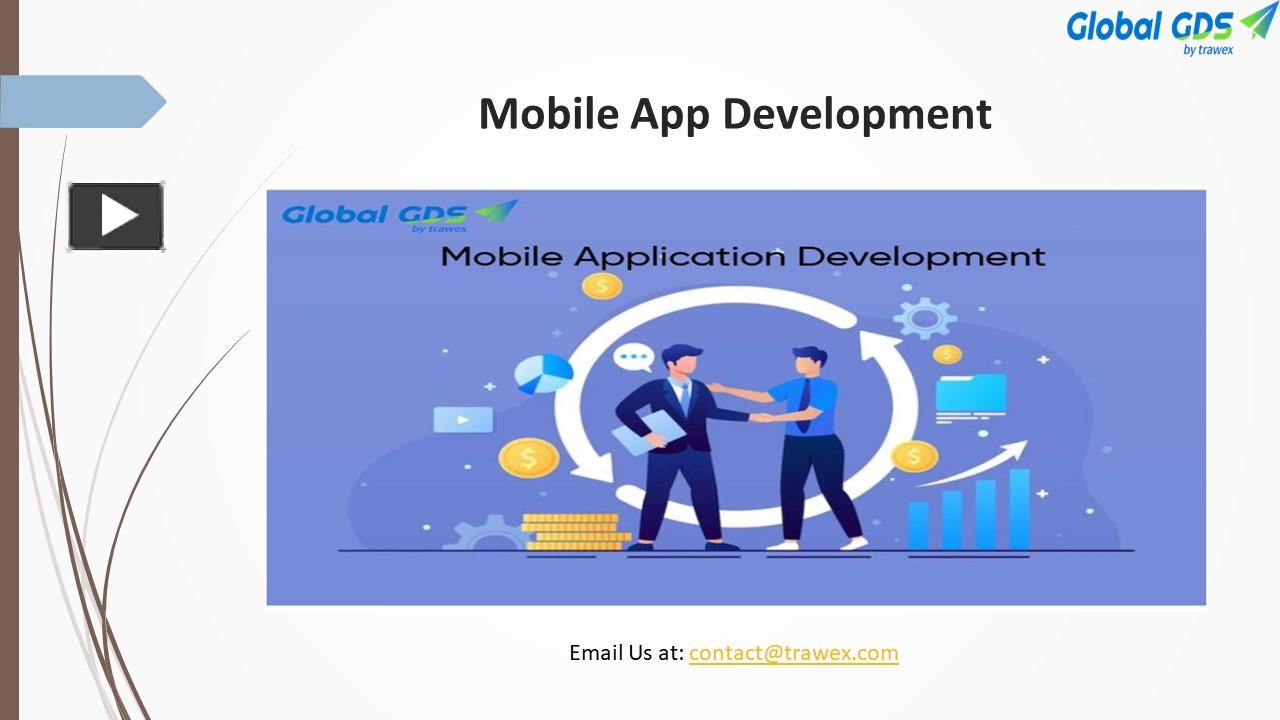 Global GDS
by trawex

Mobile App Development

Global GDS
by trawex

Mobile Application Development

Email Us at: contact@trawex.com